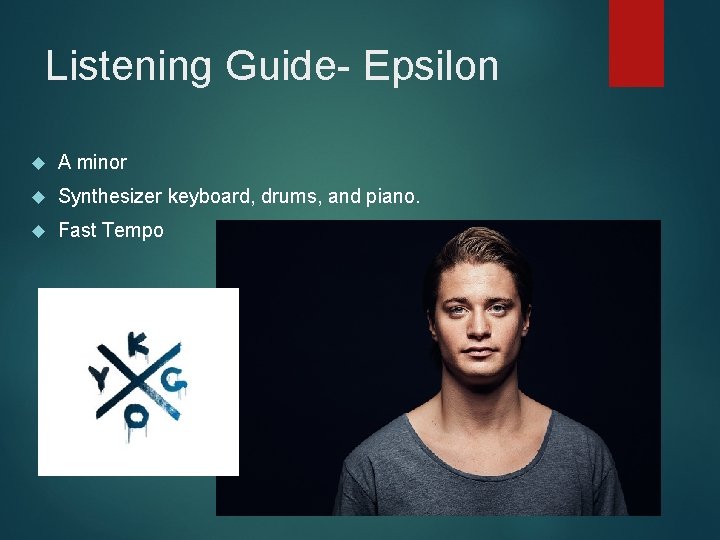 Listening Guide- Epsilon

A minor

Synthesizer keyboard, drums, and piano.

Fast Tempo

K
Y
G
O